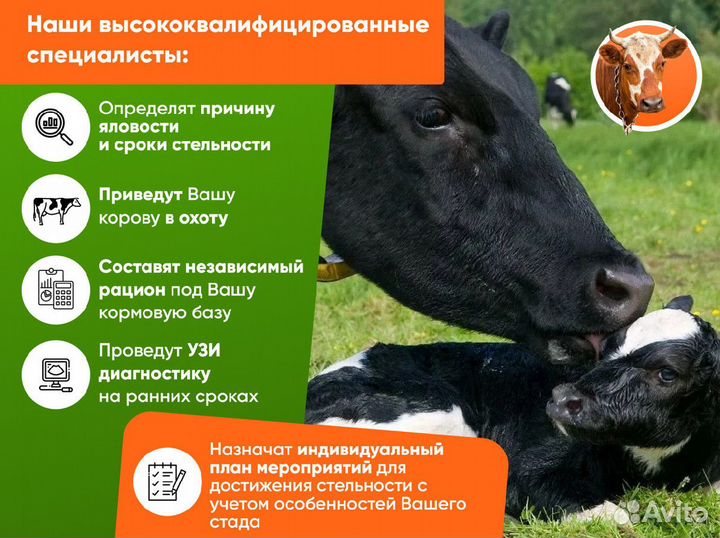 Наши высококвалифицированные специалисты:

Определят причину яловости и сроки стельности

Приведут Вашу корову в охоту

Составят независимый рацион под Вашу кормовую базу

Проведут УЗИ диагностику на ранних сроках

Назначат индивидуальный план мероприятий для достижения стельности с учетом особенностей Вашего стада

Avito